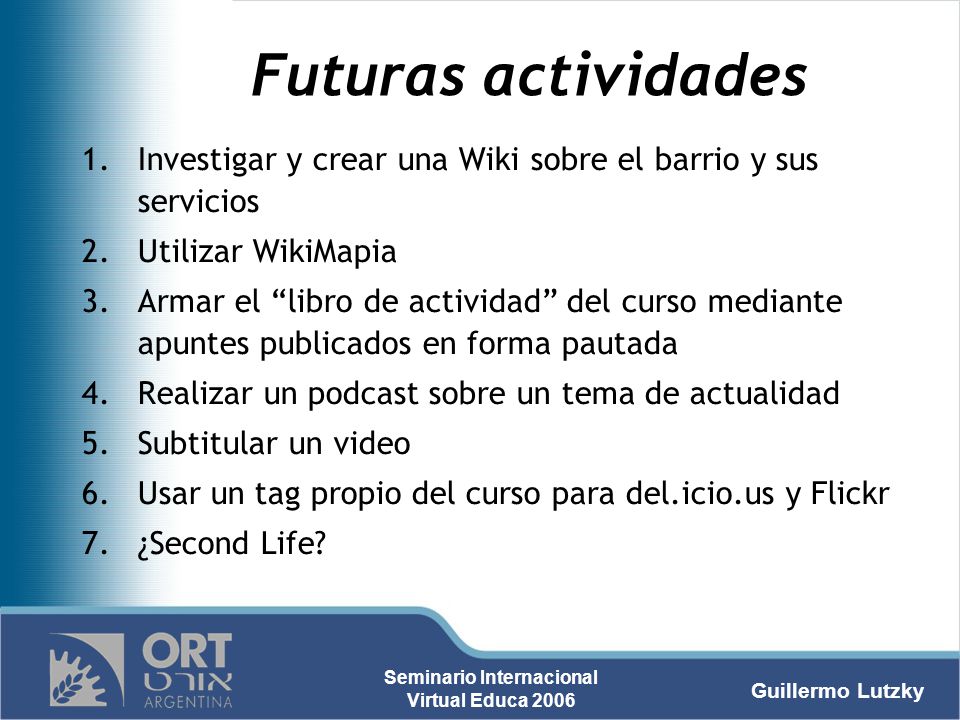 Futuras actividades

1. Investigar y crear una Wiki sobre el barrio y sus servicios
2. Utilizar WikiMapia
3. Armar el “libro de actividad” del curso mediante apuntes publicados en forma pautada
4. Realizar un podcast sobre un tema de actualidad
5. Subtitular un video
6. Usar un tag propio del curso para del.icio.us y Flickr
7. ¿Second Life?

ORT
אורט
ARGENTINA

Seminario Internacional
Virtual Educa 2006

Guillermo Lutzky